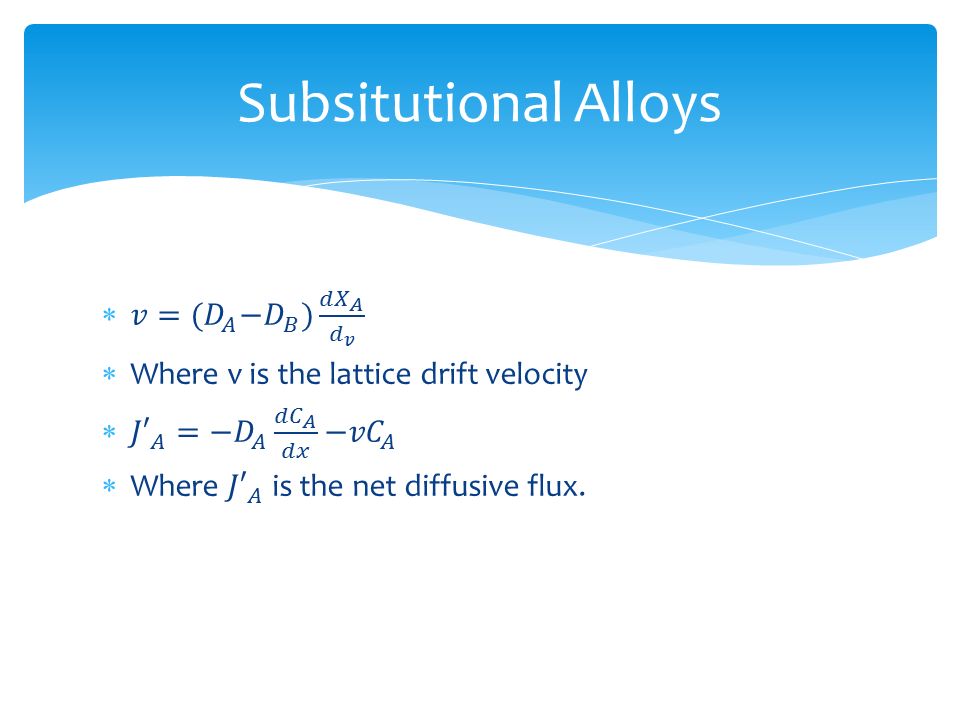 Subsitutional Alloys

* $v = (D_A - D_B)\frac{dX_A}{d_v}$
* Where v is the lattice drift velocity
* $J'_A = -D_A\frac{dC_A}{dx} - vC_A$
* Where $J'_A$ is the net diffusive flux.